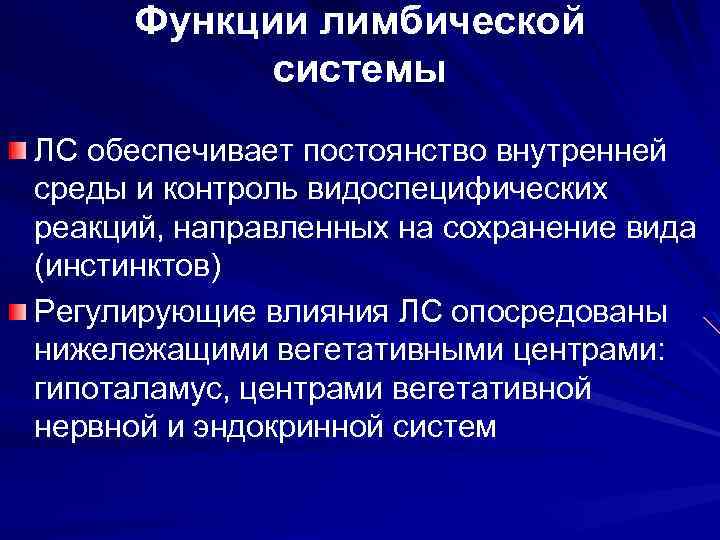 Функции лимбической системы

ЛС обеспечивает постоянство внутренней среды и контроль видоспецифических реакций, направленных на сохранение вида (инстинктов)

Регулирующие влияния ЛС опосредованы нижележащими вегетативными центрами: гипоталамус, центрами вегетативной нервной и эндокринной систем